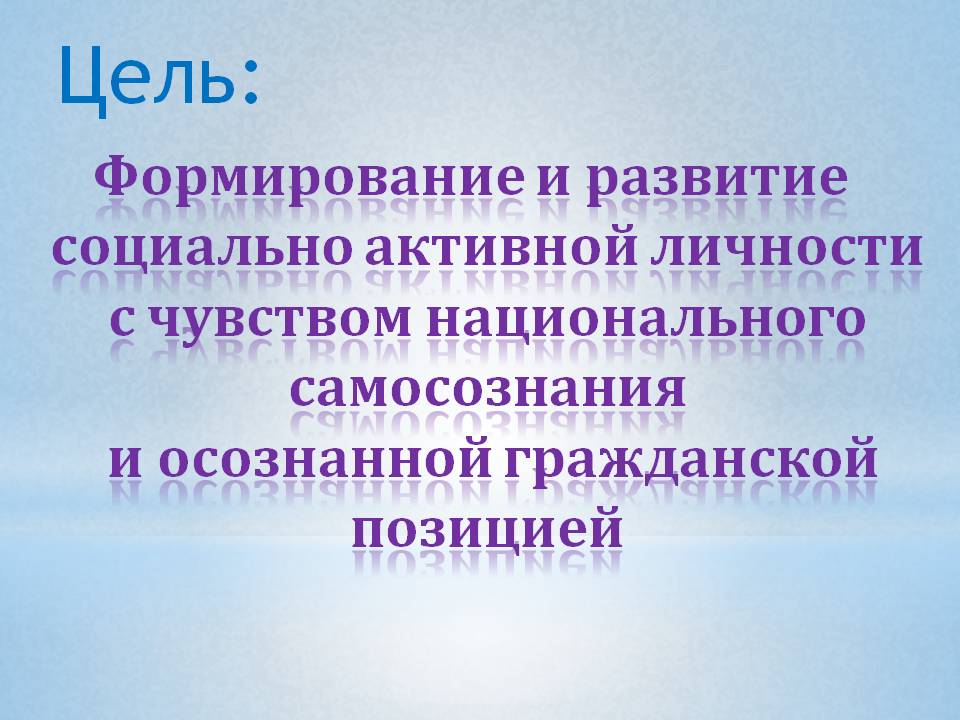 Цель:

Формирование и развитие социально активной личности с чувством национального самосознания и осознанной гражданской позицией